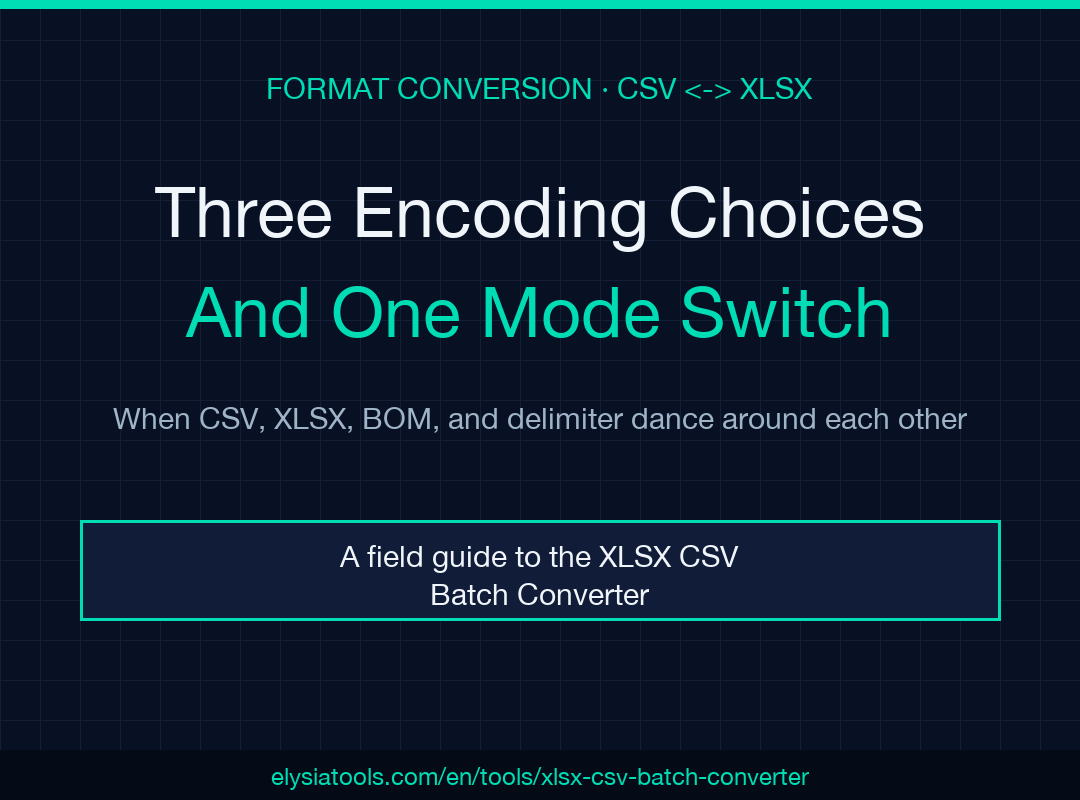 FORMAT CONVERSION · CSV <-> XLSX

Three Encoding Choices
And One Mode Switch

When CSV, XLSX, BOM, and delimiter dance around each other

A field guide to the XLSX CSV Batch Converter

elysiatools.com/en/tools/xlsx-csv-batch-converter